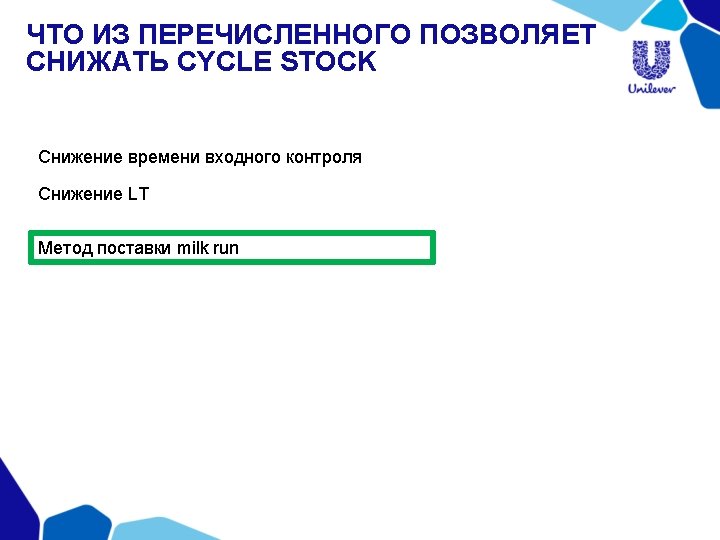 ЧТО ИЗ ПЕРЕЧИСЛЕННОГО ПОЗВОЛЯЕТ СНИЖАТЬ CYCLE STOCK

Unilever

Снижение времени входного контроля

Снижение LT

Метод поставки milk run